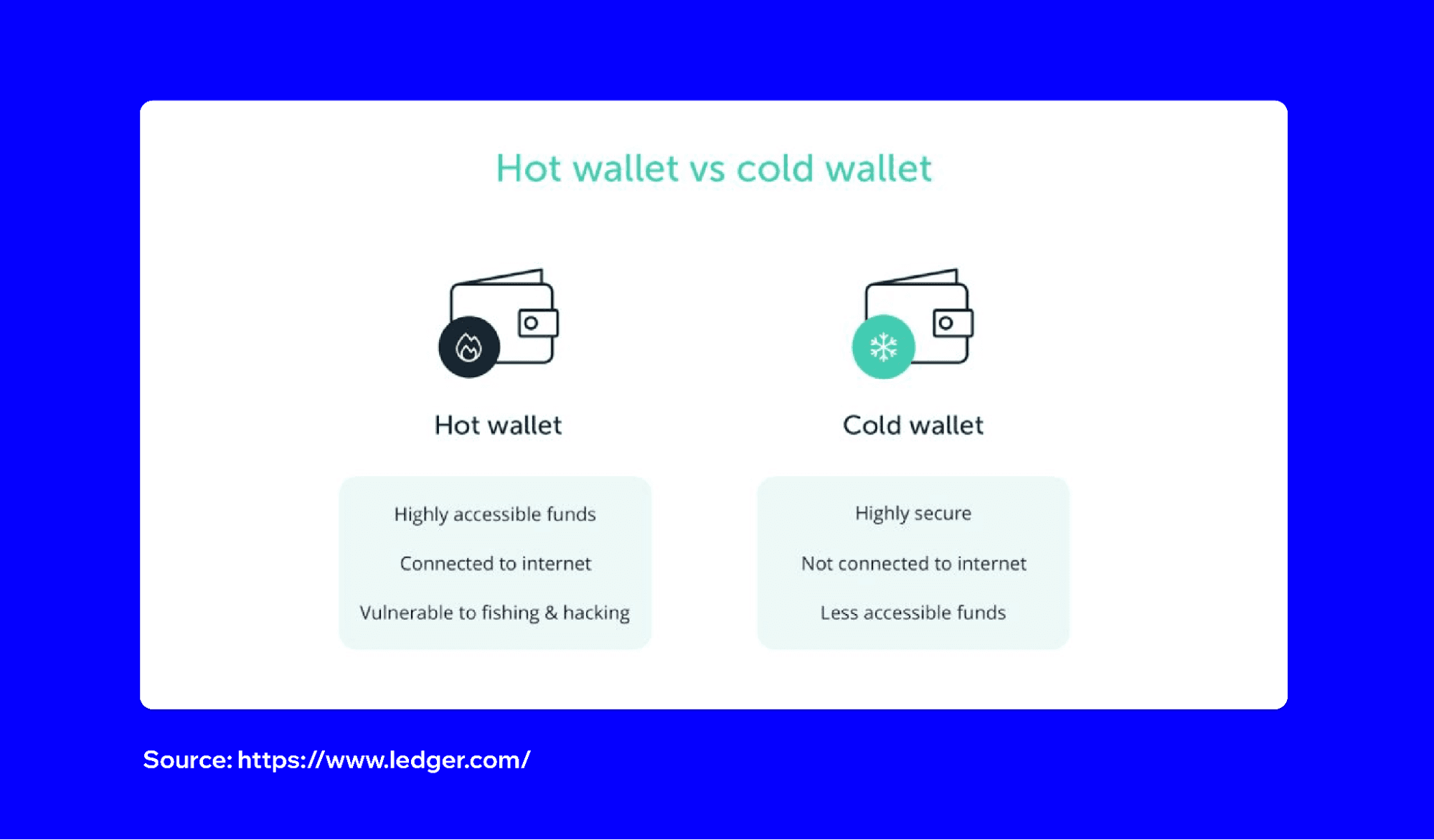 Hot wallet vs cold wallet

Hot wallet

Highly accessible funds

Connected to internet

Vulnerable to fishing & hacking

Cold wallet

Highly secure

Not connected to internet

Less accessible funds

Source: https://www.ledger.com/